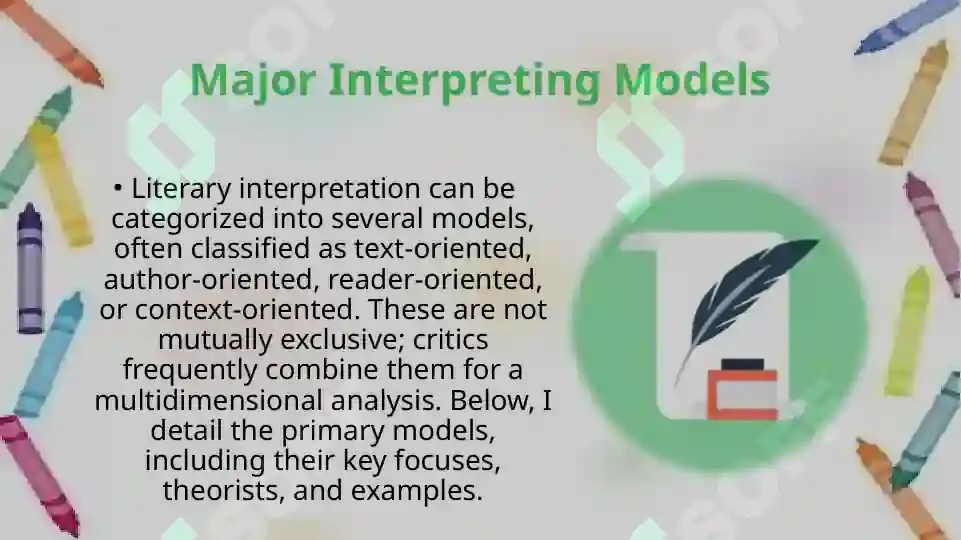 Major Interpreting Models

• Literary interpretation can be categorized into several models, often classified as text-oriented, author-oriented, reader-oriented, or context-oriented. These are not mutually exclusive; critics frequently combine them for a multidimensional analysis. Below, I detail the primary models, including their key focuses, theorists, and examples.